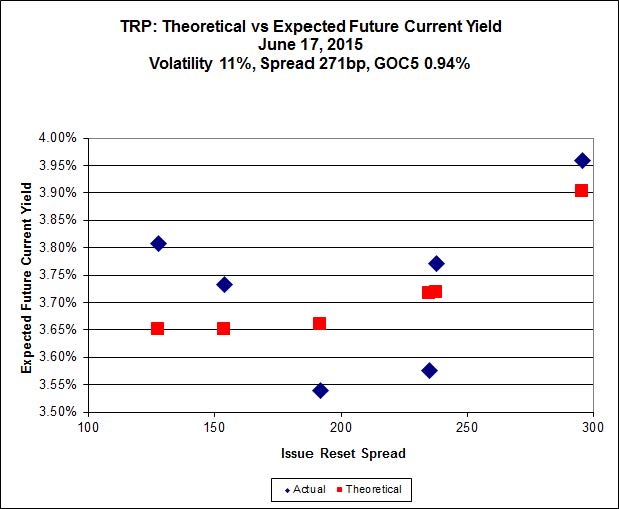 TRP: Theoretical vs Expected Future Current Yield
June 17, 2015
Volatility 11%, Spread 271bp, GOC5 0.94%

Expected Future Current Yield

4.00%
3.95%
3.90%
3.85%
3.80%
3.75%
3.70%
3.65%
3.60%
3.55%
3.50%

100
150
200
250
300

Issue Reset Spread

Actual
Theoretical